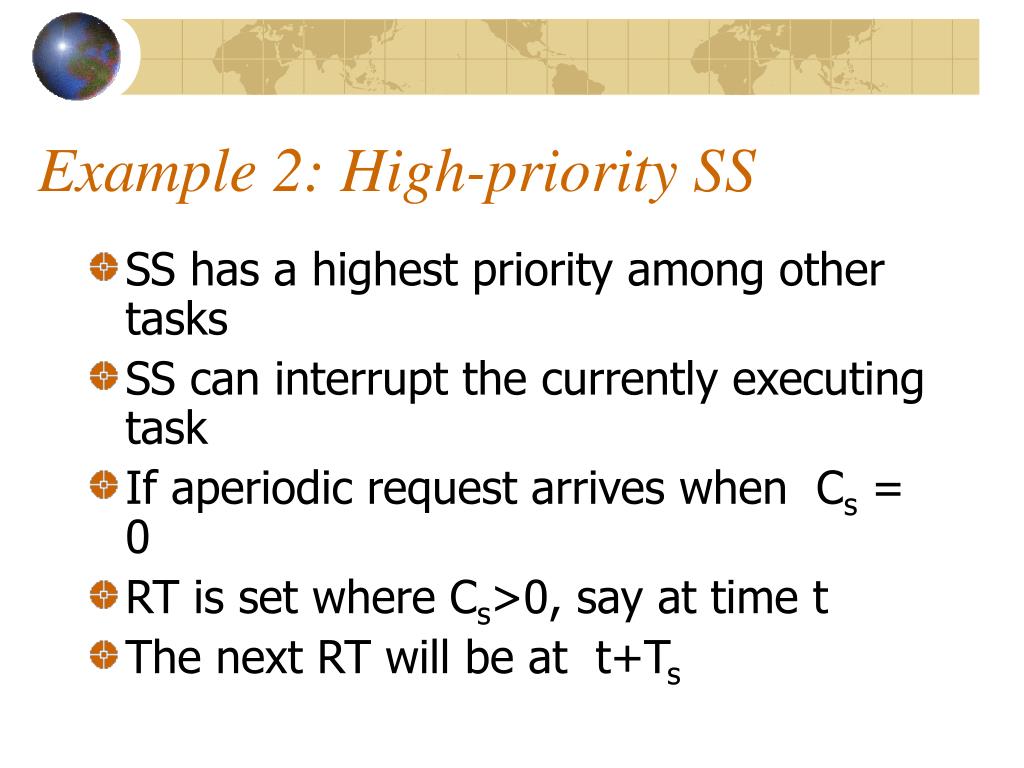 Example 2: High-priority SS

SS has a highest priority among other tasks

SS can interrupt the currently executing task

If aperiodic request arrives when $C_s = 0$

RT is set where $C_s>0$, say at time t

The next RT will be at $t+T_s$